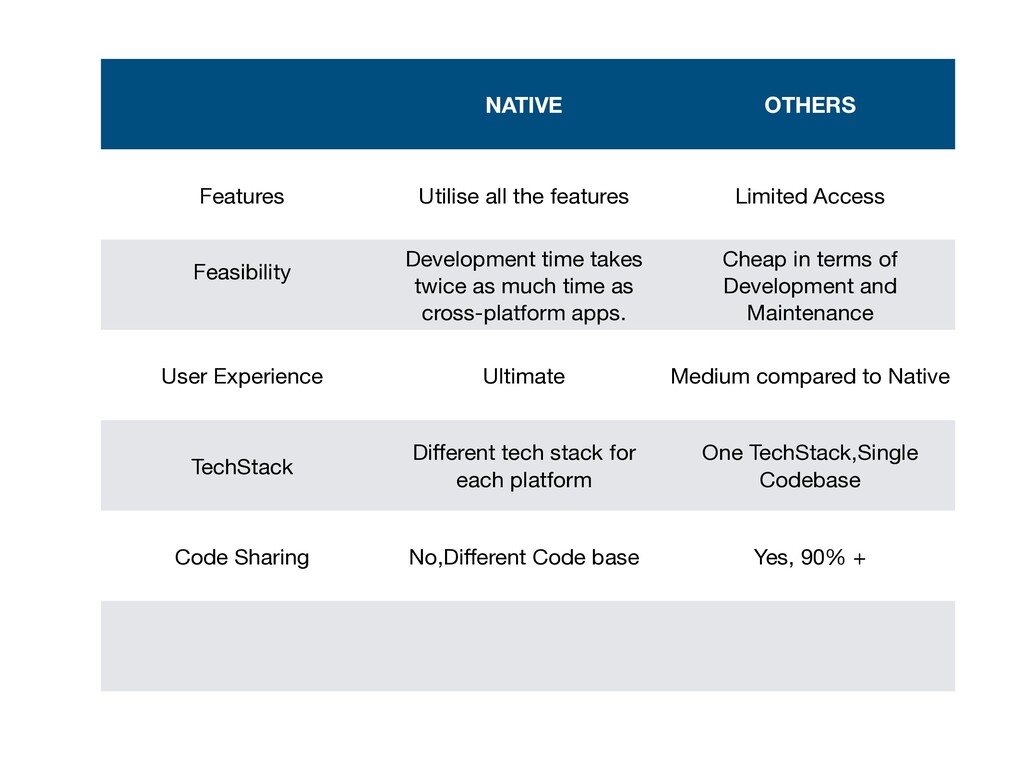 |  | NATIVE | OTHERS |
|---|---|---|
| Features | Utilise all the features | Limited Access |
| Feasibility | Development time takes twice as much time as cross-platform apps. | Cheap in terms of Development and Maintenance |
| User Experience | Ultimate | Medium compared to Native |
| TechStack | Different tech stack for each platform | One TechStack,Single Codebase |
| Code Sharing | No,Different Code base | Yes, 90% + |
|  |  |  |